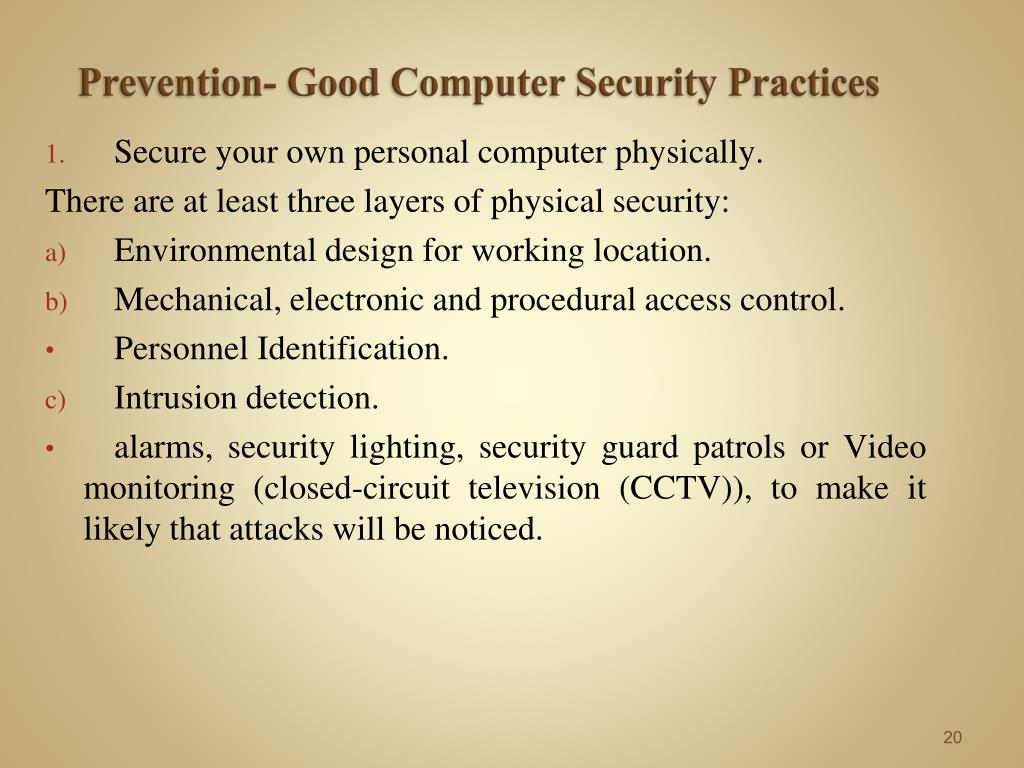 Prevention- Good Computer Security Practices

1. Secure your own personal computer physically.

There are at least three layers of physical security:

a) Environmental design for working location.

b) Mechanical, electronic and procedural access control.

• Personnel Identification.

c) Intrusion detection.

• alarms, security lighting, security guard patrols or Video monitoring (closed-circuit television (CCTV)), to make it likely that attacks will be noticed.

20